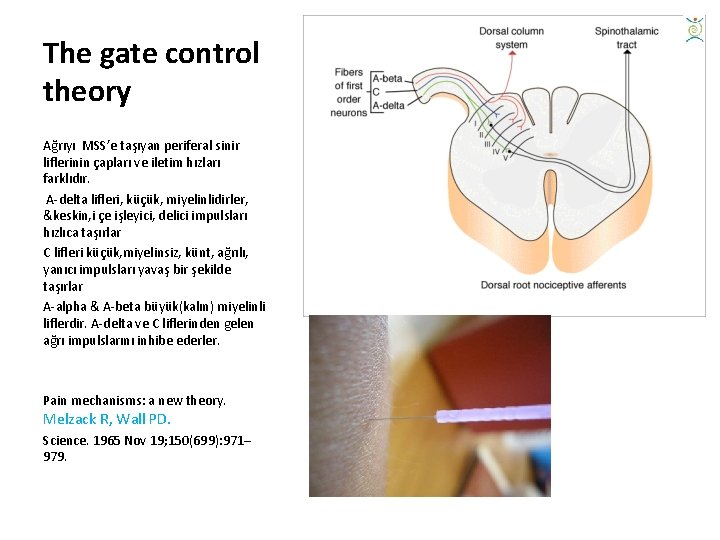 The gate control theory

Ağrıyı MSS'e taşıyan periferal sinir liflerinin çapları ve iletim hızları farklıdır.

A-delta lifleri, küçük, miyelinlidirler, &keskin,i çe işleyici, delici impulsları hızlıca taşırlar

C lifleri küçük,miyelinsiz, künt, ağrılı, yanıcı impulsları yavaş bir şekilde taşırlar

A-alpha & A-beta büyük(kalın) miyelinli liflerdir. A-delta ve C liflerinden gelen ağrı impulslarını inhibe ederler.

Pain mechanisms: a new theory.
Melzack R, Wall PD.
Science. 1965 Nov 19;150(699):971–979.

Dorsal column system
Spinothalamic tract
Fibers of first order neurons
A-beta
C
A-delta
I
II
III
IV
V
Dorsal root nociceptive afferents